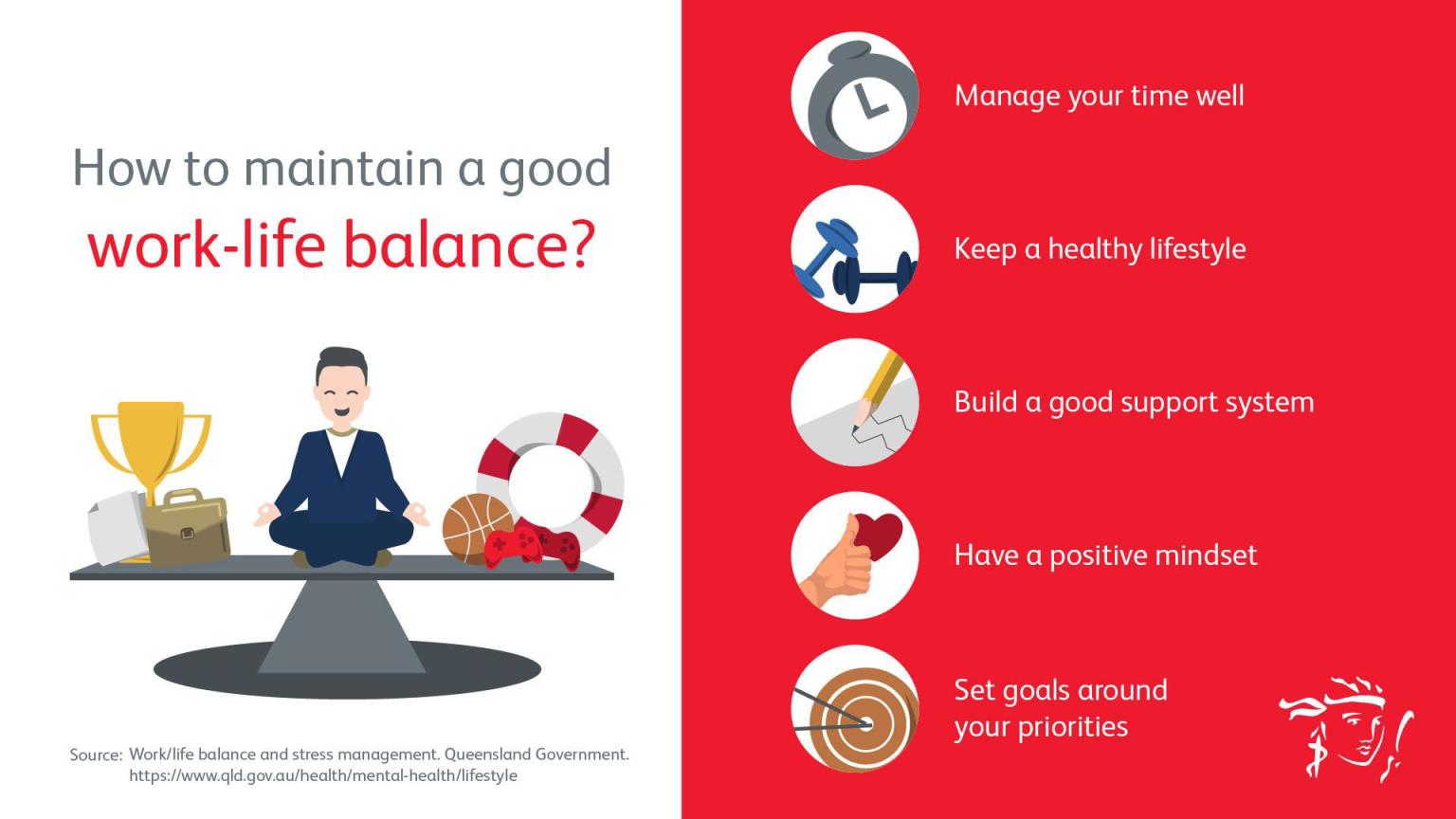 How to maintain a good work-life balance?

Source: Work/life balance and stress management. Queensland Government. https://www.qld.gov.au/health/mental-health/lifestyle

Manage your time well

Keep a healthy lifestyle

Build a good support system

Have a positive mindset

Set goals around your priorities